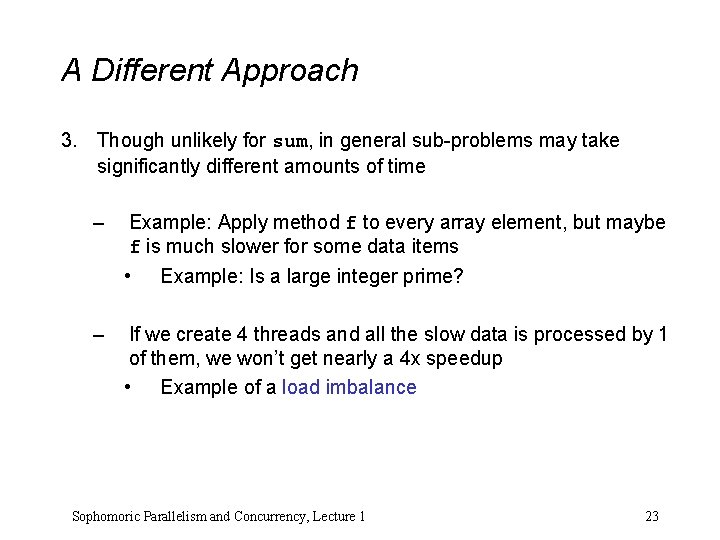 A Different Approach

3. Though unlikely for sum, in general sub-problems may take significantly different amounts of time

– Example: Apply method f to every array element, but maybe f is much slower for some data items

• Example: Is a large integer prime?

– If we create 4 threads and all the slow data is processed by 1 of them, we won't get nearly a 4x speedup

• Example of a load imbalance

Sophomoric Parallelism and Concurrency, Lecture 1

23